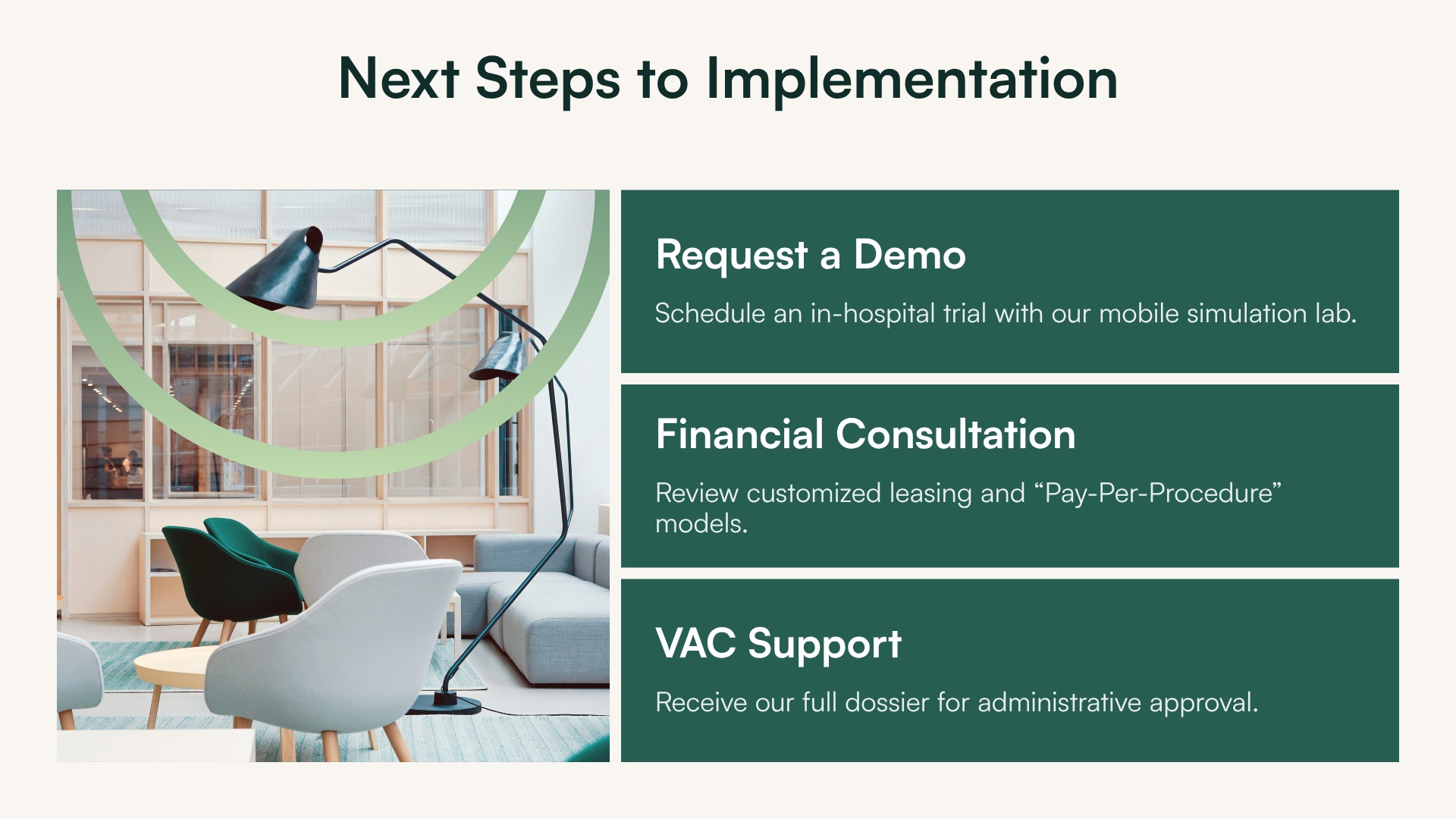 Next Steps to Implementation

Request a Demo

Schedule an in-hospital trial with our mobile simulation lab.

Financial Consultation

Review customized leasing and “Pay-Per-Procedure” models.

VAC Support

Receive our full dossier for administrative approval.